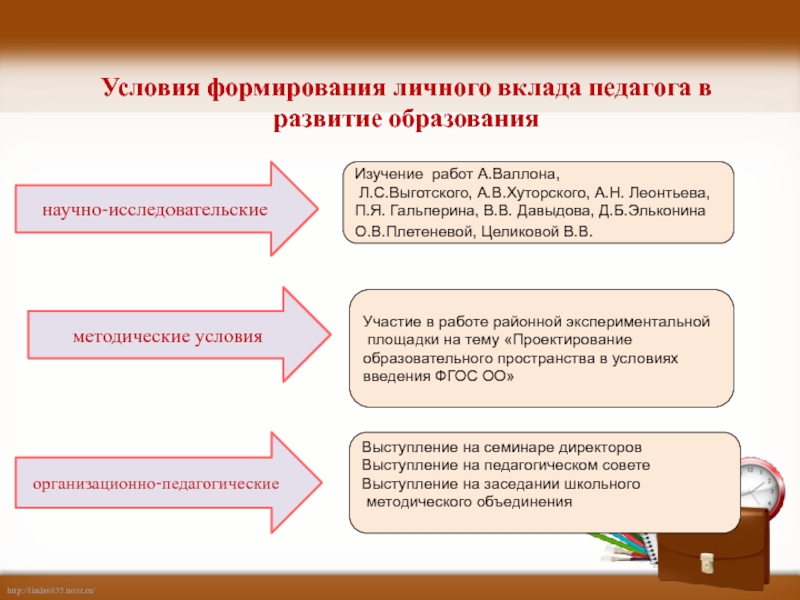 Условия формирования личного вклада педагога в развитие образования

научно-исследовательские

Изучение работ А.Валлона, Л.С.Выготского, А.В.Хуторского, А.Н. Леонтьева, П.Я. Гальперина, В.В. Давыдова, Д.Б.Эльконина О.В.Плетеневой, Целиковой В.В.

методические условия

Участие в работе районной экспериментальной площадки на тему «Проектирование образовательного пространства в условиях введения ФГОС ОО»

организационно-педагогические

Выступление на семинаре директоров
Выступление на педагогическом совете
Выступление на заседании школьного методического объединения

http://linda6035.ucoz.ru/